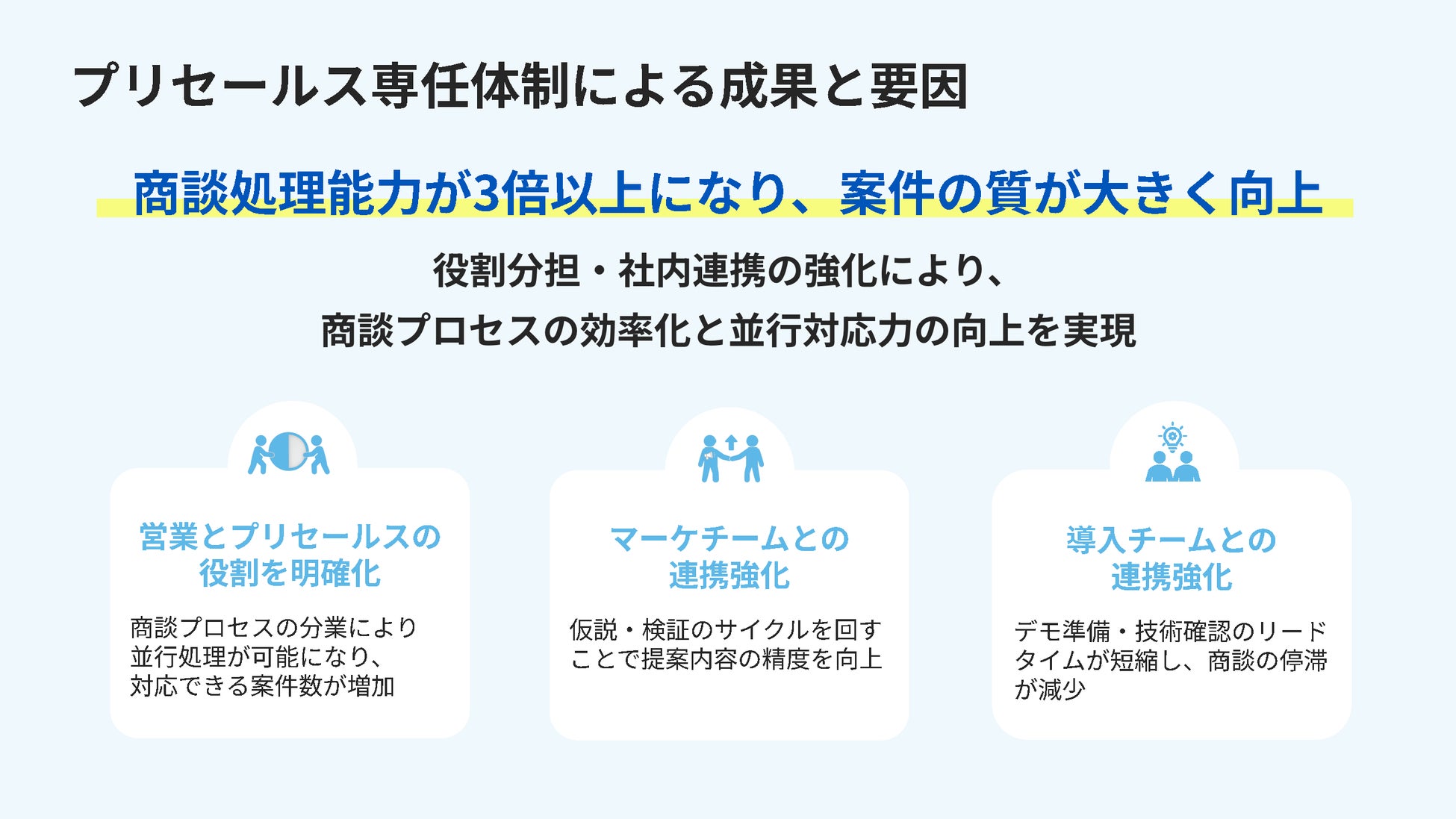 プリセールス専任体制による成果と要因

商談処理能力が3倍以上になり、案件の質が大きく向上

役割分担・社内連携の強化により、
商談プロセスの効率化と並行対応力の向上を実現

営業とプリセールスの役割を明確化

商談プロセスの分業により並行処理が可能になり、対応できる案件数が増加

マーケチームとの連携強化

仮説・検証のサイクルを回すことで提案内容の精度を向上

導入チームとの連携強化

デモ準備・技術確認のリードタイムが短縮し、商談の停滞が減少